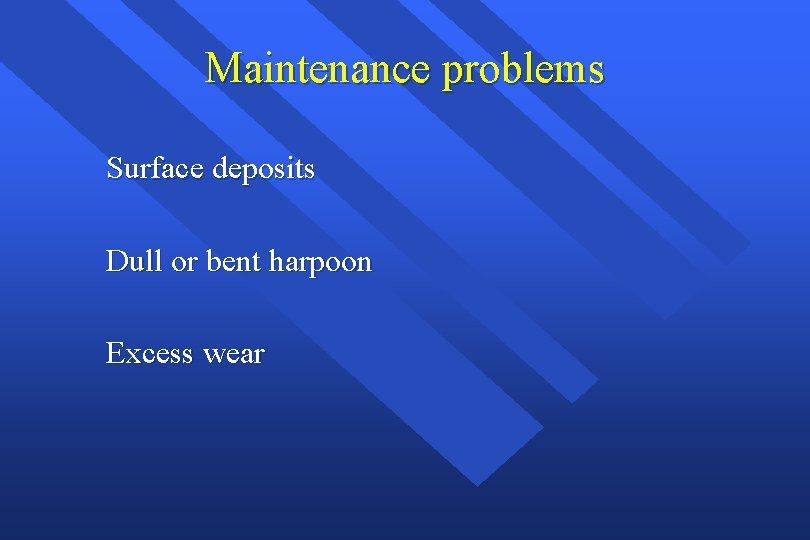 Maintenance problems

Surface deposits

Dull or bent harpoon

Excess wear